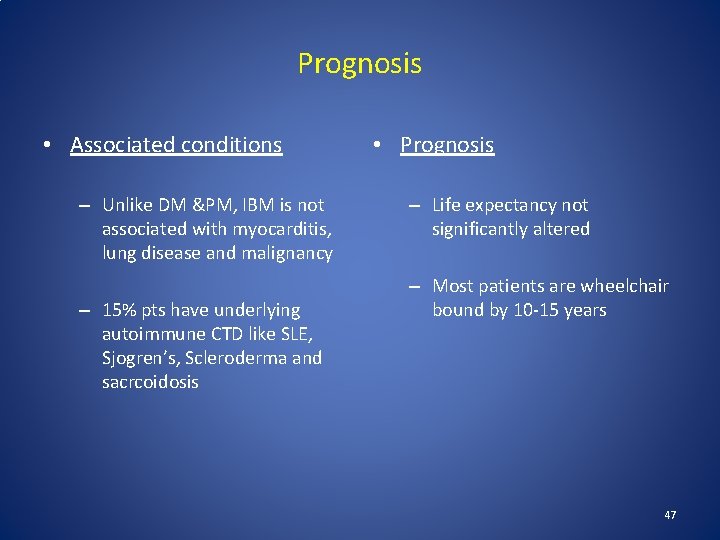 Prognosis

• Associated conditions

– Unlike DM &PM, IBM is not associated with myocarditis, lung disease and malignancy

– 15% pts have underlying autoimmune CTD like SLE, Sjogren's, Scleroderma and sacrcoidosis

• Prognosis

– Life expectancy not significantly altered

– Most patients are wheelchair bound by 10-15 years

47